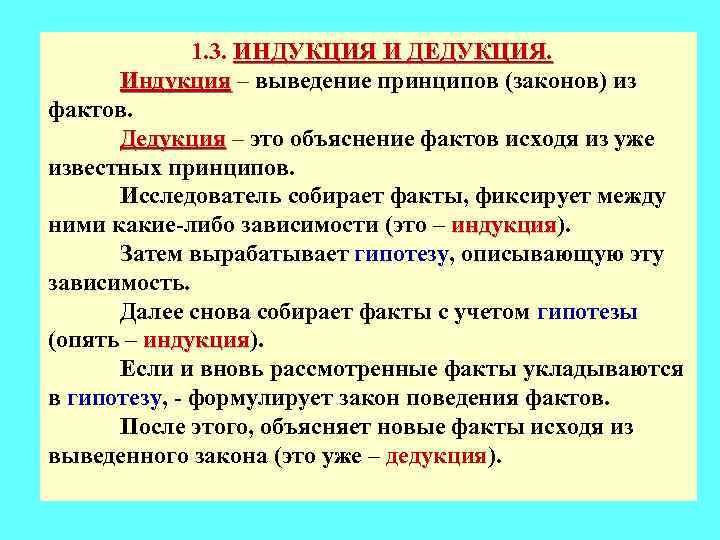 1.3. ИНДУКЦИЯ И ДЕДУКЦИЯ.

Индукция – выведение принципов (законов) из фактов.

Дедукция – это объяснение фактов исходя из уже известных принципов.

Исследователь собирает факты, фиксирует между ними какие-либо зависимости (это – индукция).

Затем вырабатывает гипотезу, описывающую эту зависимость.

Далее снова собирает факты с учетом гипотезы (опять – индукция).

Если и вновь рассмотренные факты укладываются в гипотезу, - формулирует закон поведения фактов.

После этого, объясняет новые факты исходя из выведенного закона (это уже – дедукция).